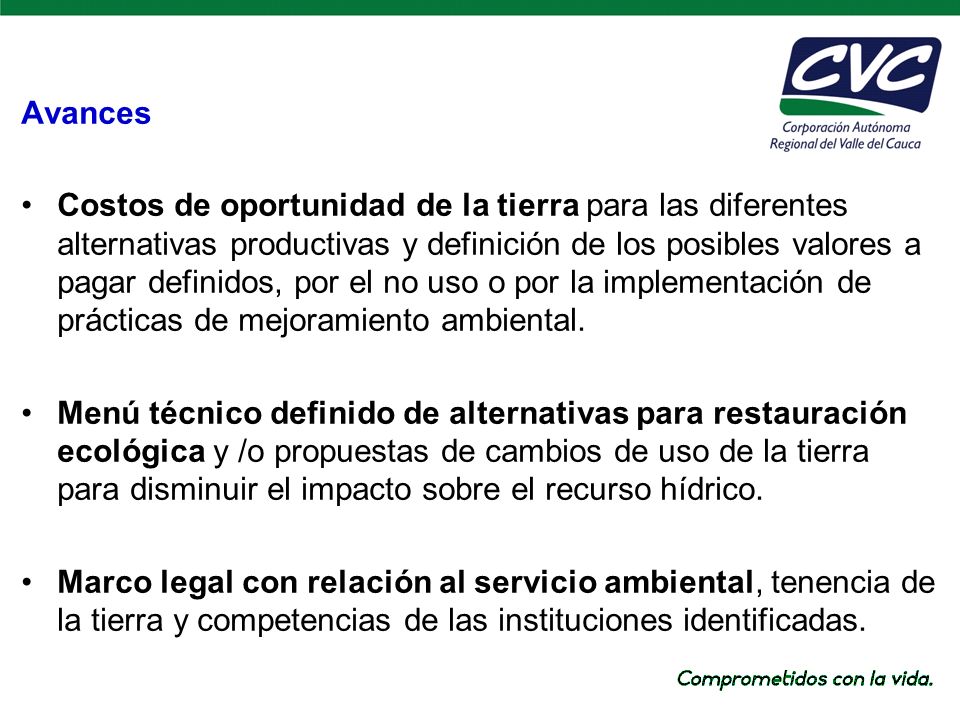 CVC
Corporación Autónoma Regional del Valle del Cauca

Avances

• Costos de oportunidad de la tierra para las diferentes alternativas productivas y definición de los posibles valores a pagar definidos, por el no uso o por la implementación de prácticas de mejoramiento ambiental.

• Menú técnico definido de alternativas para restauración ecológica y /o propuestas de cambios de uso de la tierra para disminuir el impacto sobre el recurso hídrico.

• Marco legal con relación al servicio ambiental, tenencia de la tierra y competencias de las instituciones identificadas.

Comprometidos con la vida.